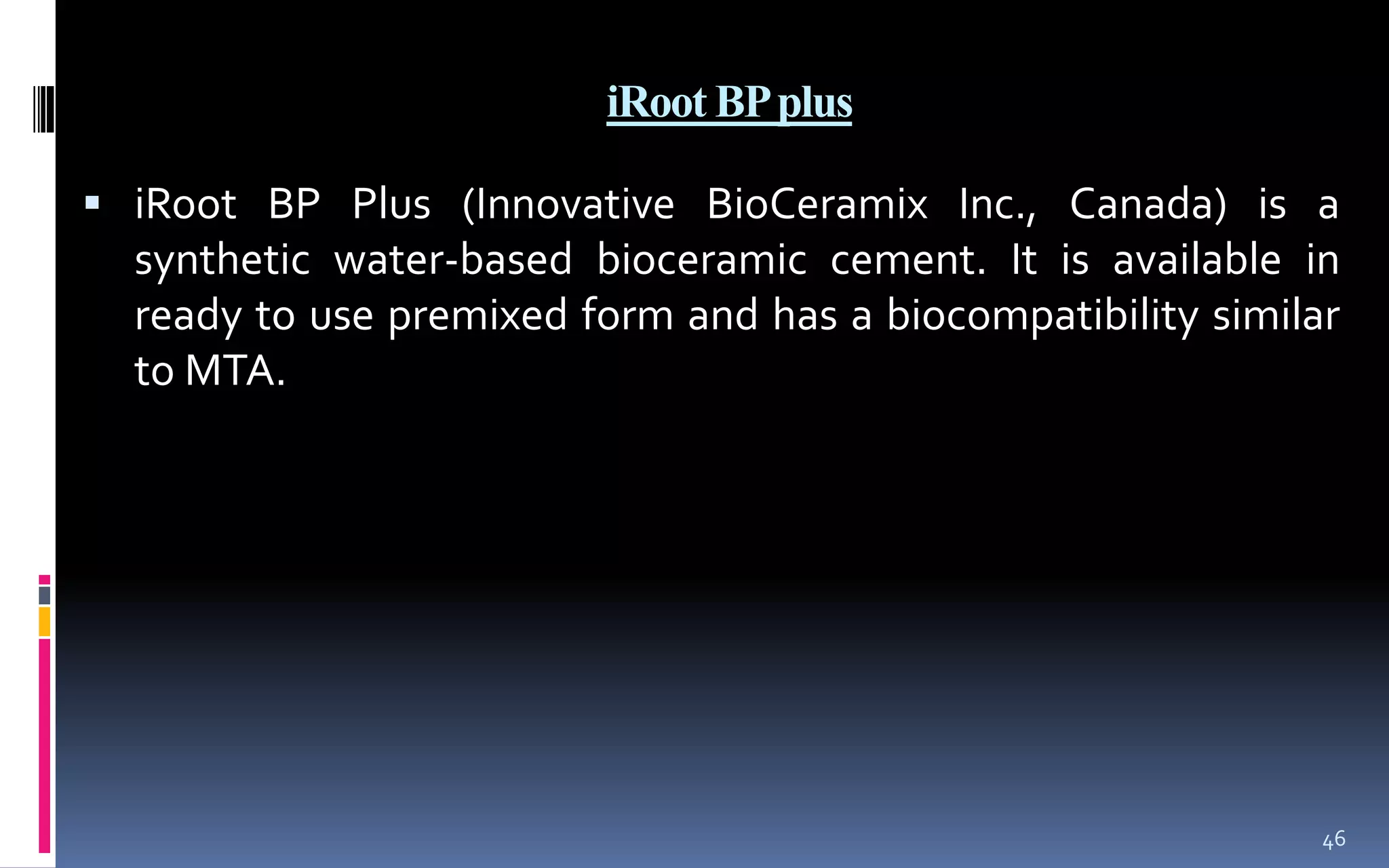 iRoot BP plus

▪ iRoot BP Plus (Innovative BioCeramix Inc., Canada) is a synthetic water-based bioceramic cement. It is available in ready to use premixed form and has a biocompatibility similar to MTA.

46